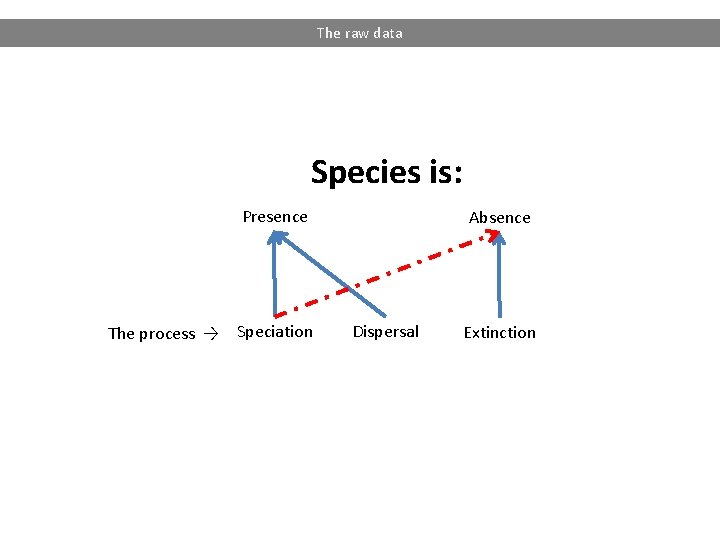 The raw data

Species is:

Presence

Absence

The process → Speciation Dispersal Extinction